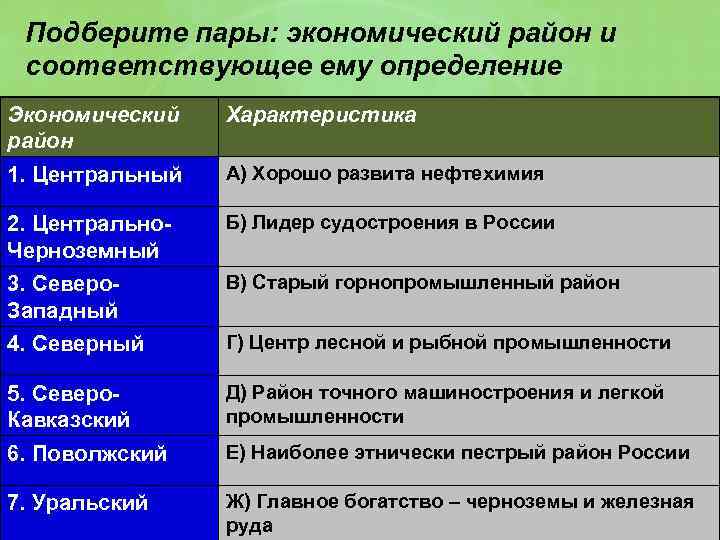 Подберите пары: экономический район и соответствующее ему определение

| Экономический район | Характеристика |
|---|---|
| 1. Центральный | А) Хорошо развита нефтехимия |
| 2. Центрально-Черноземный | Б) Лидер судостроения в России |
| 3. Северо-Западный | В) Старый горнопромышленный район |
| 4. Северный | Г) Центр лесной и рыбной промышленности |
| 5. Северо-Кавказский | Д) Район точного машиностроения и легкой промышленности |
| 6. Поволжский | Е) Наиболее этнически пестрый район России |
| 7. Уральский | Ж) Главное богатство – черноземы и железная руда |